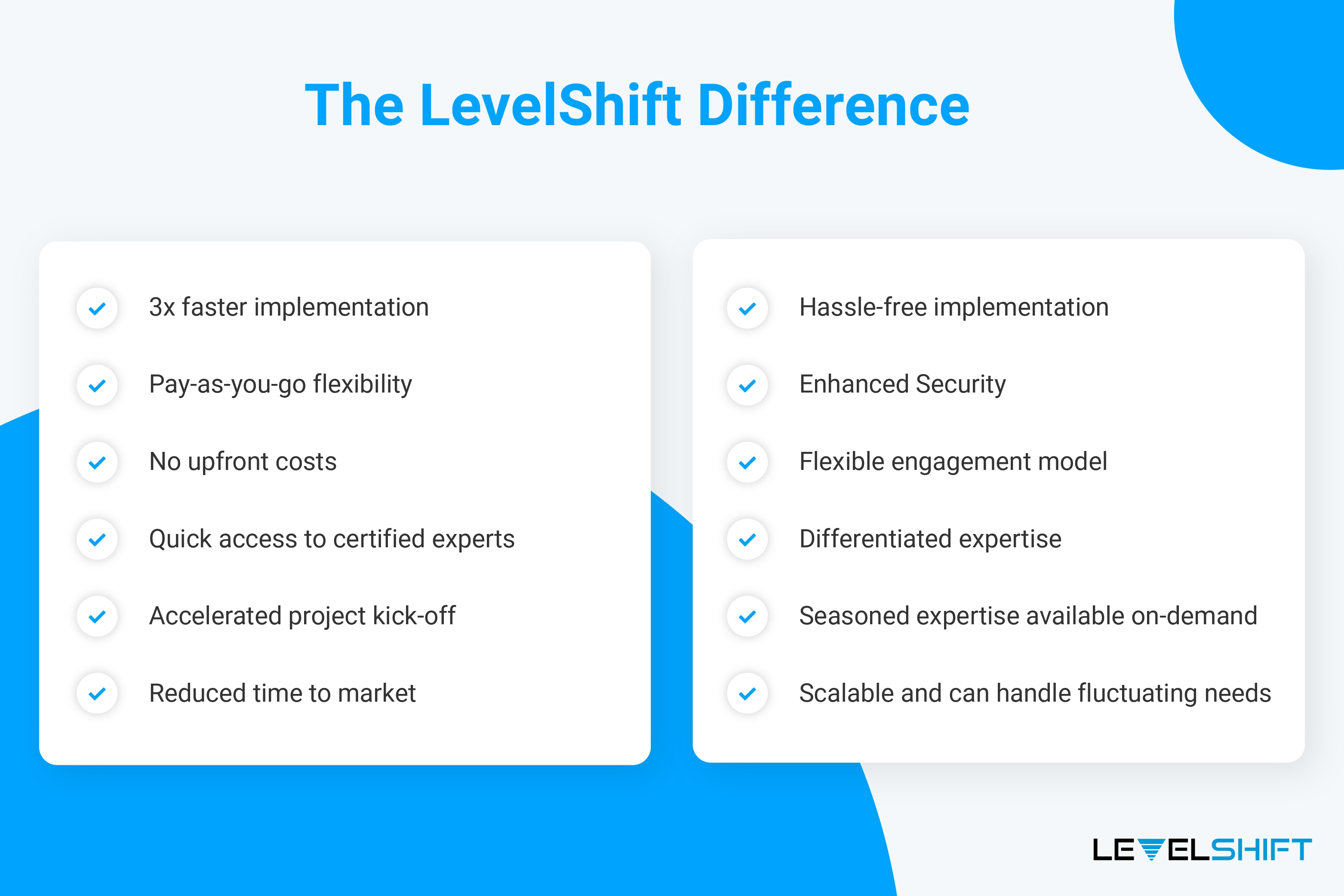 The LevelShift Difference

3x faster implementation

Pay-as-you-go flexibility

No upfront costs

Quick access to certified experts

Accelerated project kick-off

Reduced time to market

Hassle-free implementation

Enhanced Security

Flexible engagement model

Differentiated expertise

Seasoned expertise available on-demand

Scalable and can handle fluctuating needs

LEVELSHIFT